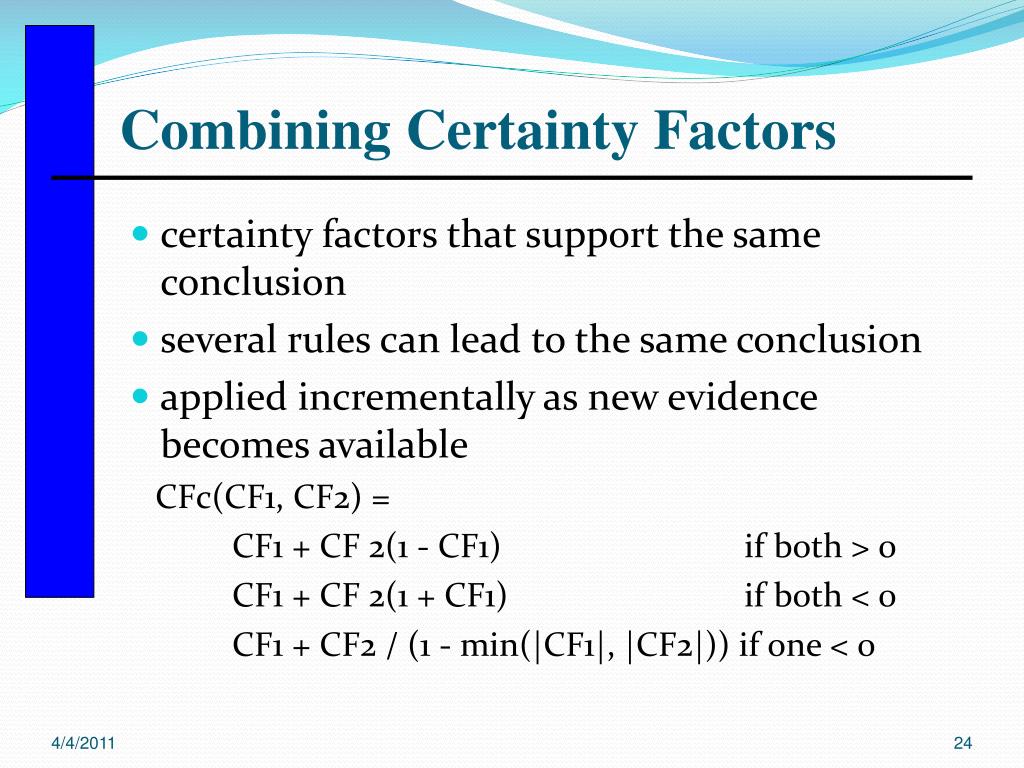 Combining Certainty Factors

- certainty factors that support the same conclusion
- several rules can lead to the same conclusion
- applied incrementally as new evidence becomes available

CFc(CF1, CF2) =

CF1 + CF 2(1 - CF1) if both > 0

CF1 + CF 2(1 + CF1) if both < 0

CF1 + CF2 / (1 - min(|CF1|, |CF2|)) if one < 0

4/4/2011

24